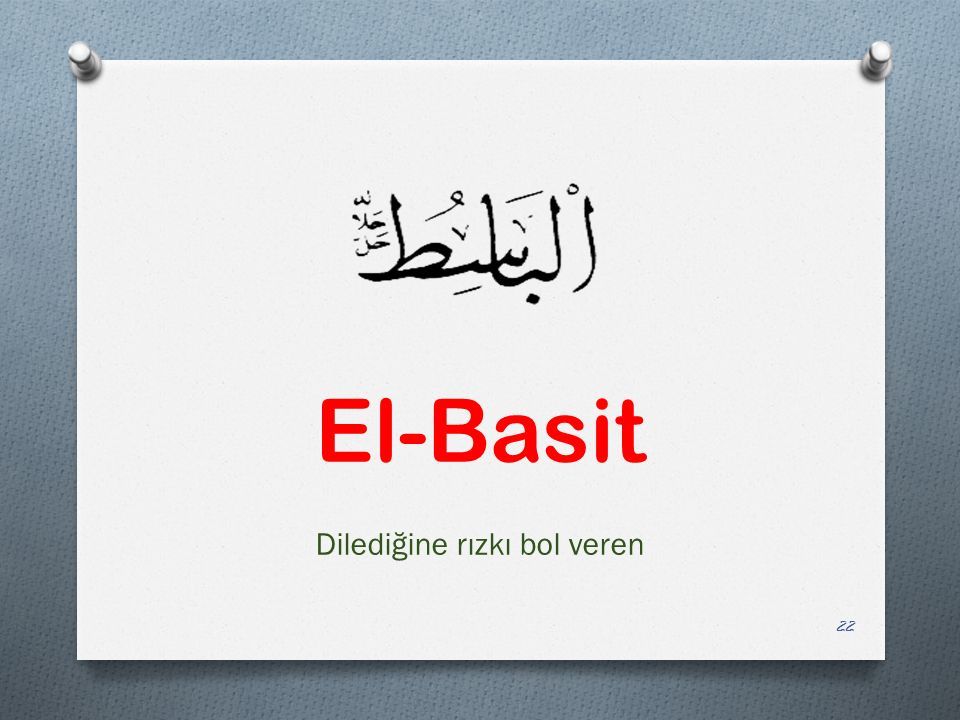 اَلْبَاسِطُ جَلَّ جَلَالُهُ

El-Basit

Dilediğine rızkı bol veren

22